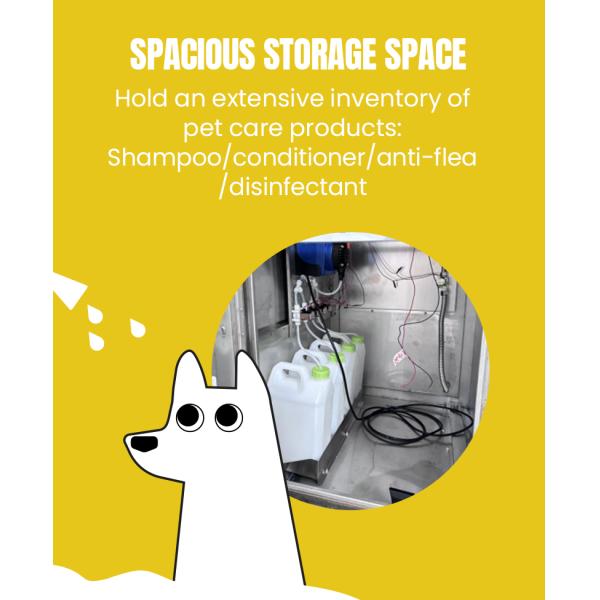 SPACIOUS STORAGE SPACE

Hold an extensive inventory of pet care products: Shampoo/conditioner/anti-flea /disinfectant